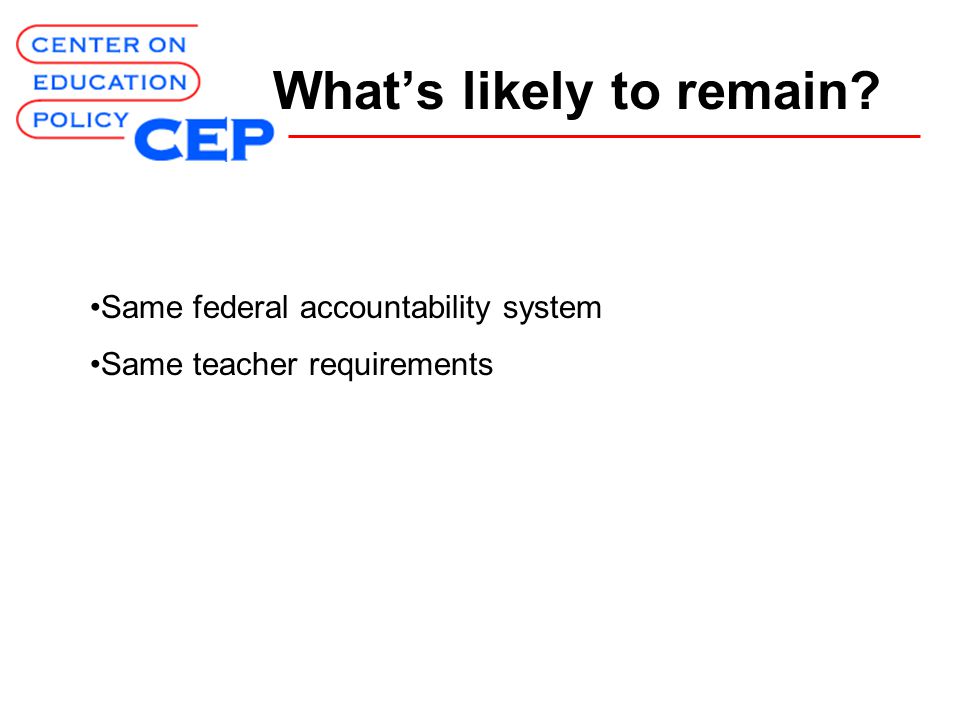 CENTER ON
EDUCATION
POLICY
CEP

What's likely to remain?

•Same federal accountability system

•Same teacher requirements